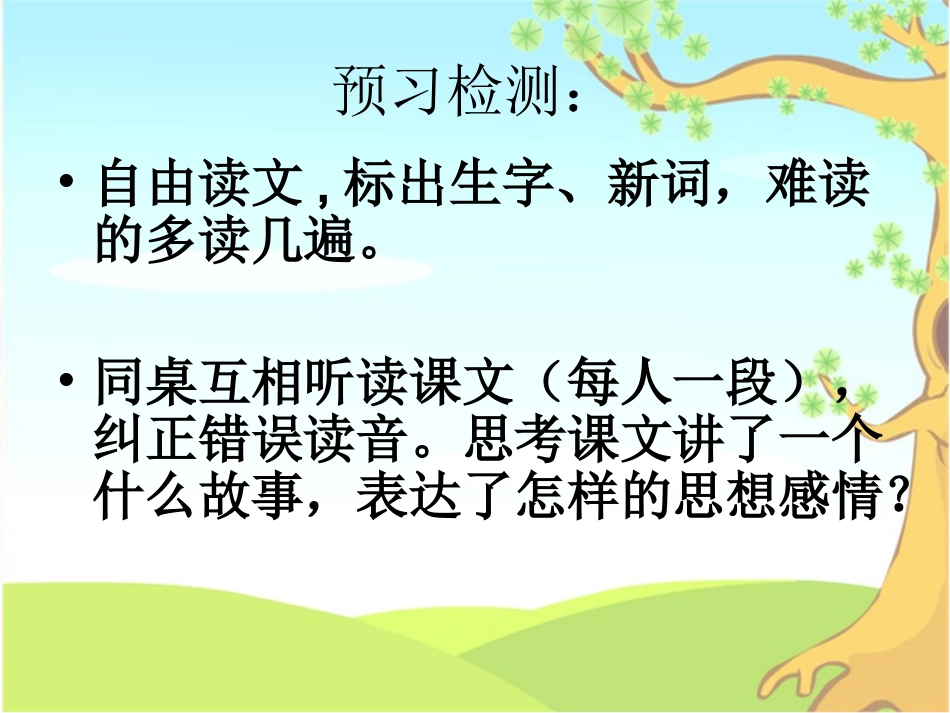 预习检测：

• 自由读文，标出生字、新词，难读的多读几遍。

• 同桌互相听读课文（每人一段），纠正错误读音。思考课文讲了一个什么故事，表达了怎样的思想感情？